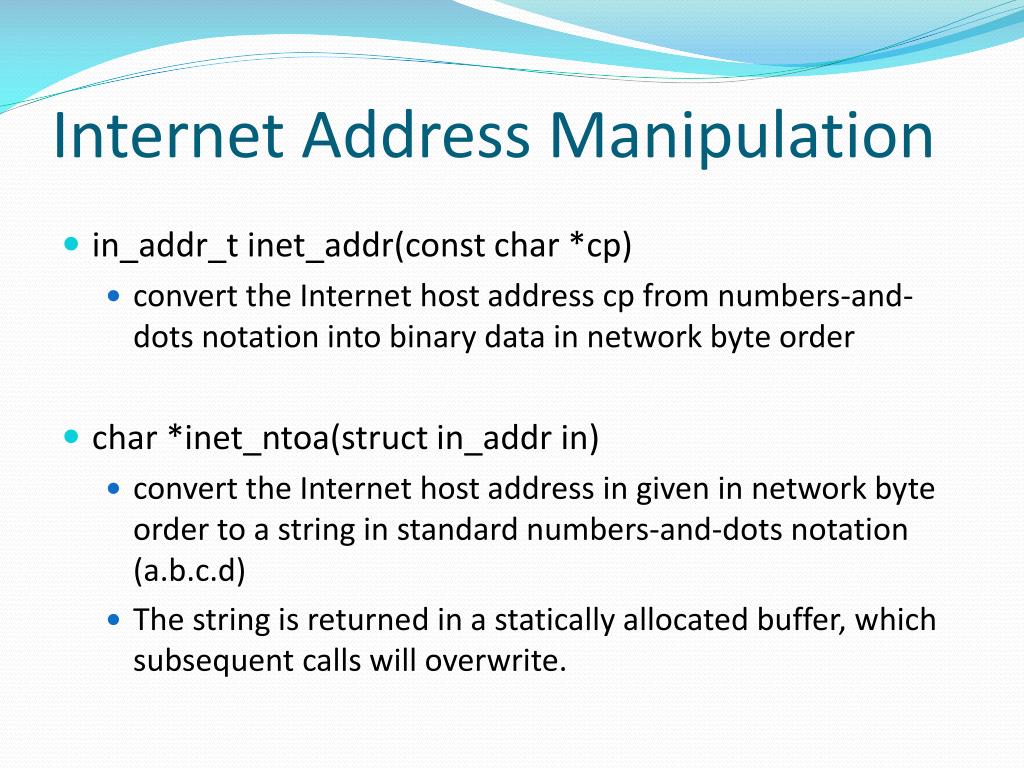 Internet Address Manipulation

in_addr_t inet_addr(const char *cp)

convert the Internet host address cp from numbers-and-dots notation into binary data in network byte order

char *inet_ntoa(struct in_addr in)

convert the Internet host address in given in network byte order to a string in standard numbers-and-dots notation (a.b.c.d)

The string is returned in a statically allocated buffer, which subsequent calls will overwrite.